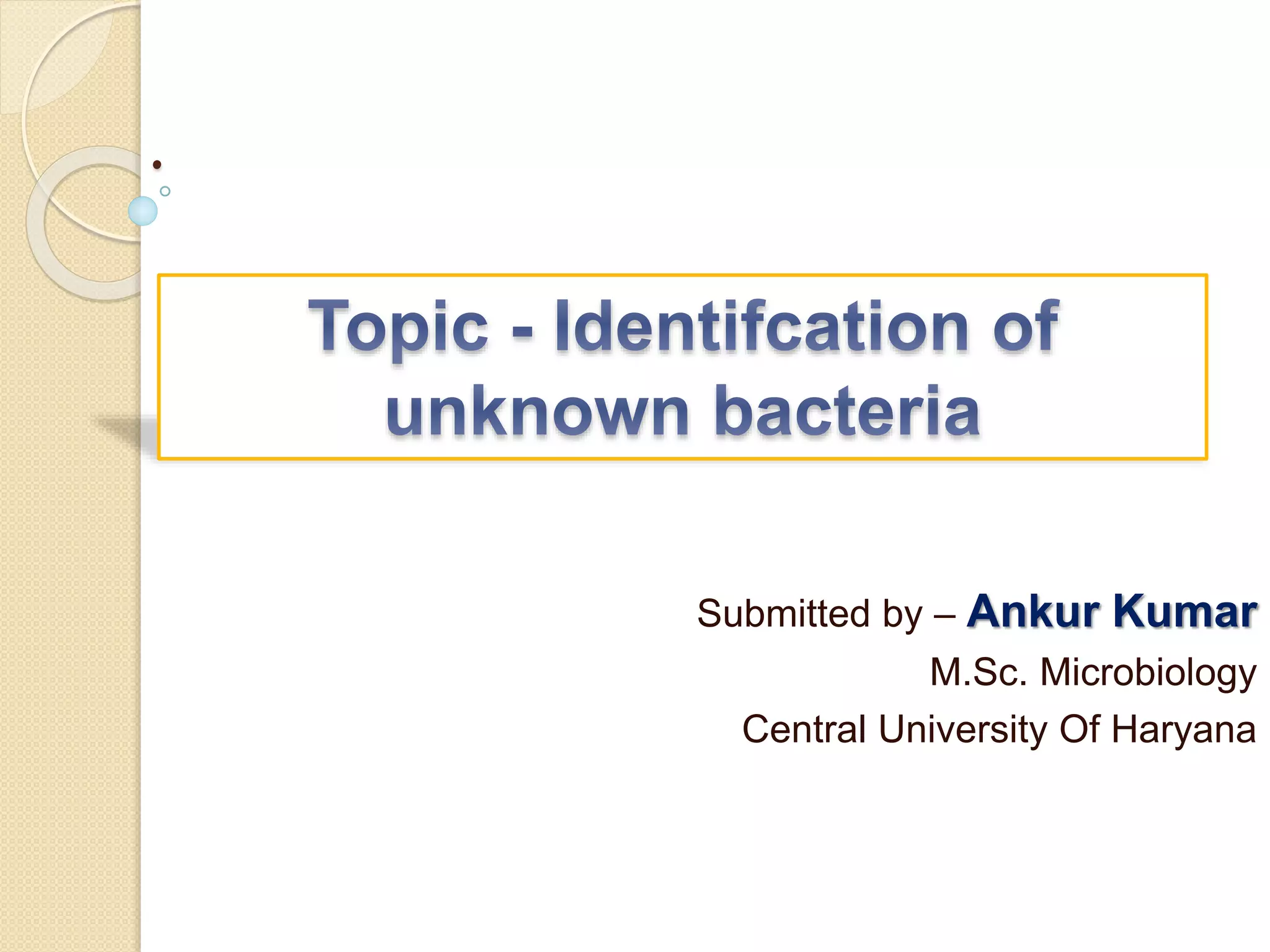 Topic - Identifcation of unknown bacteria

Submitted by – Ankur Kumar
M.Sc. Microbiology
Central University Of Haryana